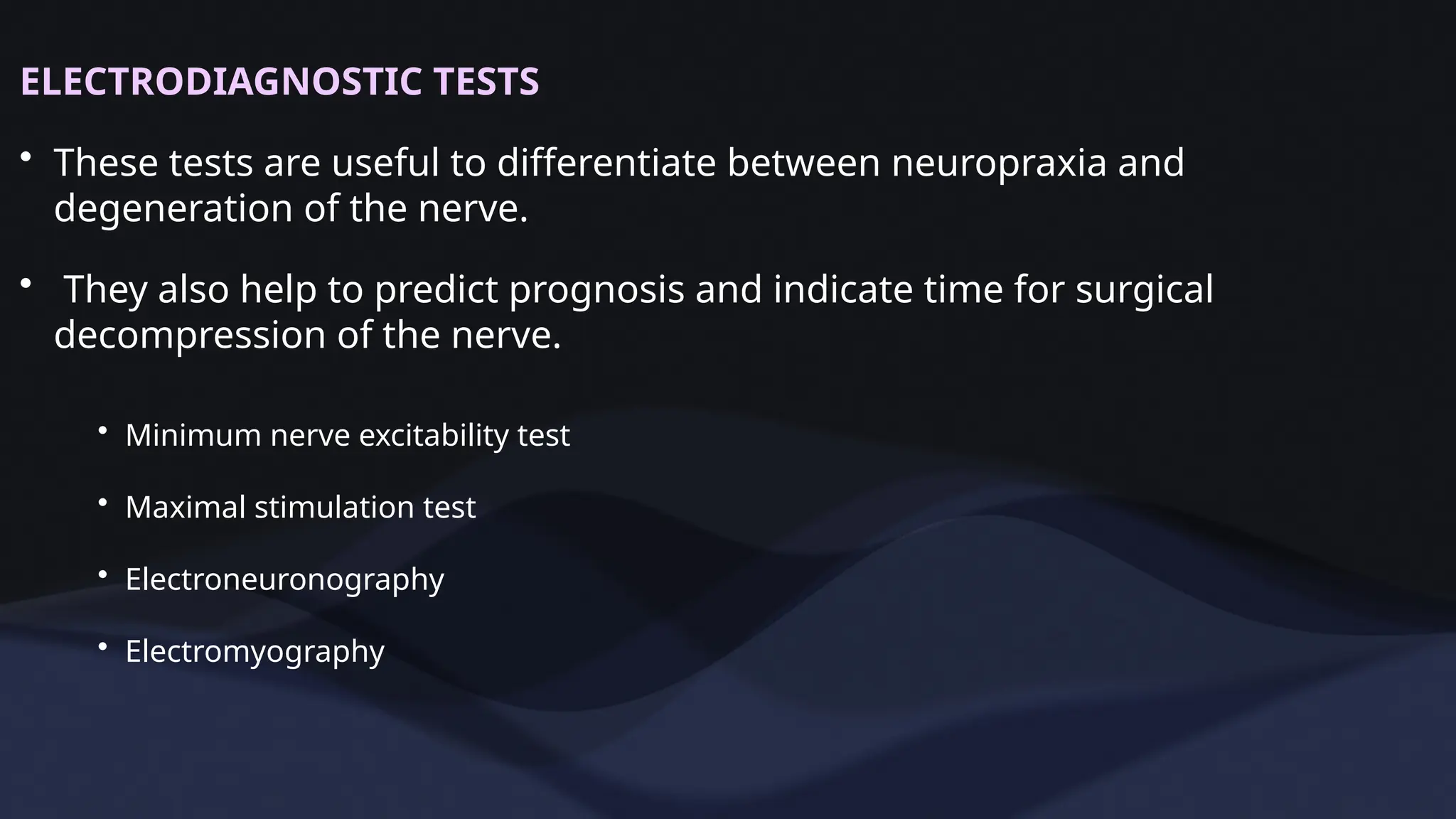 ELECTRODIAGNOSTIC TESTS

• These tests are useful to differentiate between neuropraxia and degeneration of the nerve.

• They also help to predict prognosis and indicate time for surgical decompression of the nerve.

• Minimum nerve excitability test

• Maximal stimulation test

• Electroneuronography

• Electromyography